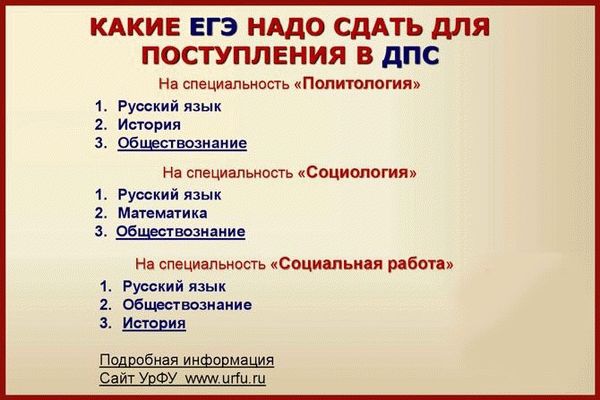 КАКИЕ ЕГЭ НАДО СДАТЬ ДЛЯ ПОСТУПЛЕНИЯ В ДПС

На специальность «Политология»

1. Русский язык
2. История
3. Обществознание

На специальность «Социология»

1. Русский язык
2. Математика
3. Обществознание

На специальность «Социальная работа»

1. Русский язык
2. Обществознание
3. История

Подробная информация
Сайт УрФУ www.urfu.ru